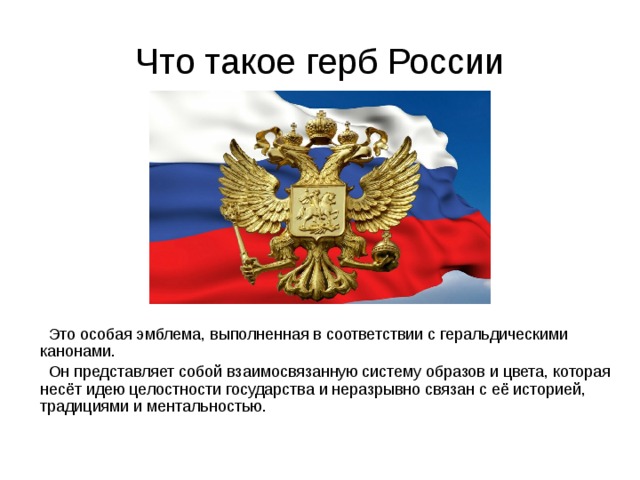 Что такое герб России

Это особая эмблема, выполненная в соответствии с геральдическими канонами.

Он представляет собой взаимосвязанную систему образов и цвета, которая несёт идею целостности государства и неразрывно связан с её историей, традициями и ментальностью.